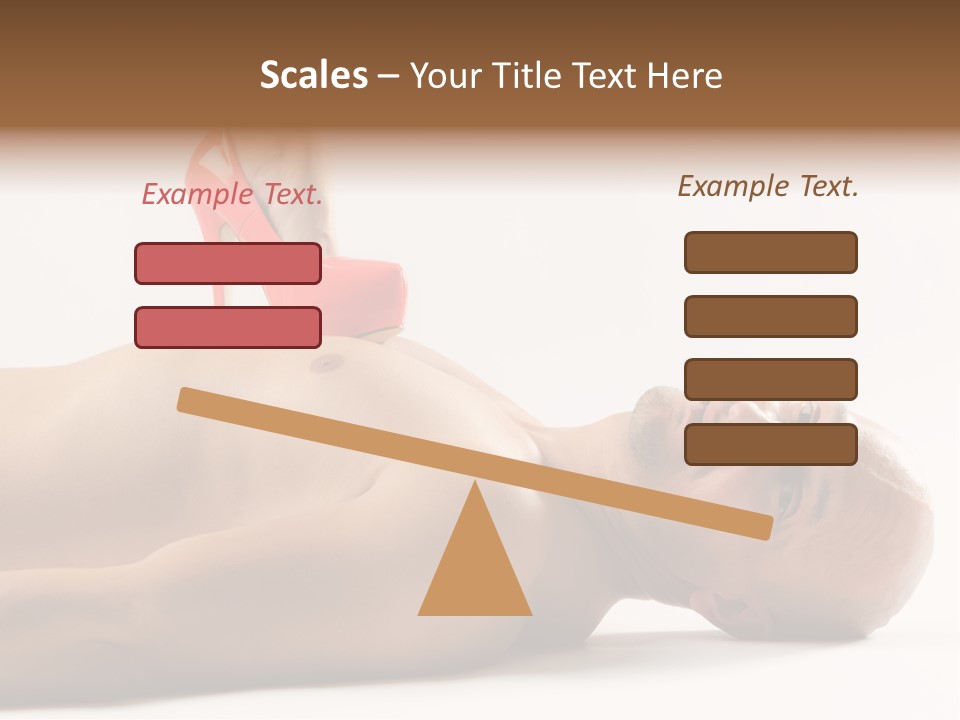 Scales – Your Title Text Here

Example Text.

Example Text.